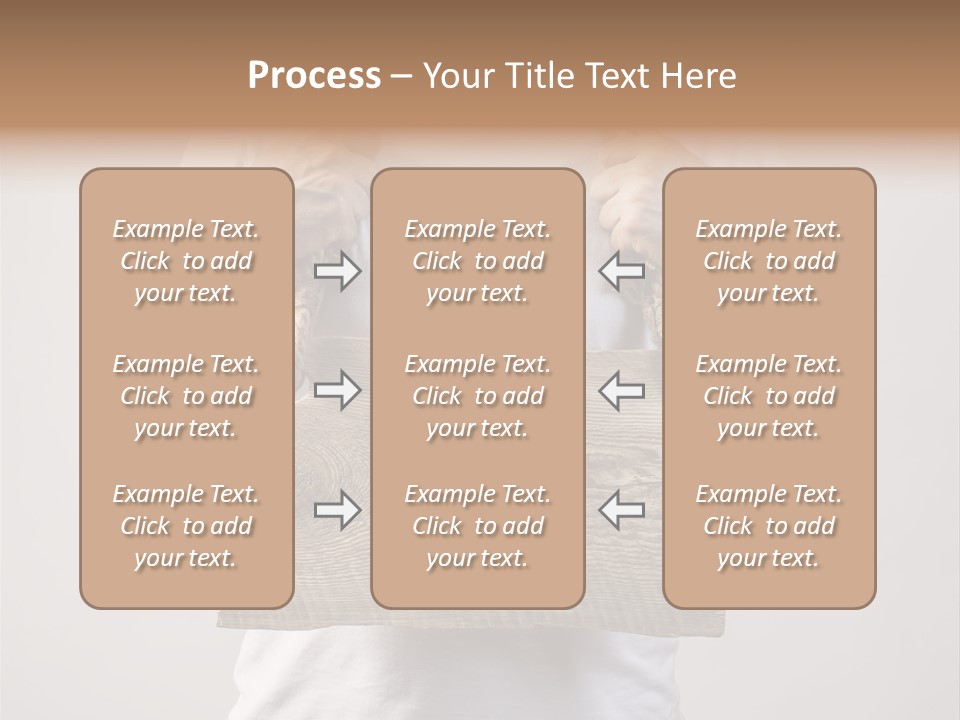 Process – Your Title Text Here

Example Text. Click to add your text.

Example Text. Click to add your text.

Example Text. Click to add your text.

Example Text. Click to add your text.

Example Text. Click to add your text.

Example Text. Click to add your text.

Example Text. Click to add your text.

Example Text. Click to add your text.

Example Text. Click to add your text.